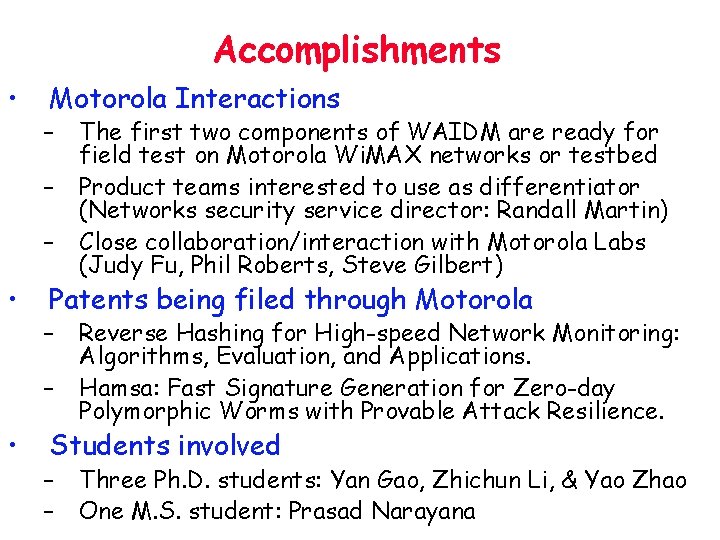 Accomplishments

• Motorola Interactions
– The first two components of WAIDM are ready for field test on Motorola WiMAX networks or testbed
– Product teams interested to use as differentiator (Networks security service director: Randall Martin)
– Close collaboration/interaction with Motorola Labs (Judy Fu, Phil Roberts, Steve Gilbert)

• Patents being filed through Motorola
– Reverse Hashing for High-speed Network Monitoring: Algorithms, Evaluation, and Applications.
– Hamsa: Fast Signature Generation for Zero-day Polymorphic Worms with Provable Attack Resilience.

• Students involved
– Three Ph.D. students: Yan Gao, Zhichun Li, & Yao Zhao
– One M.S. student: Prasad Narayana